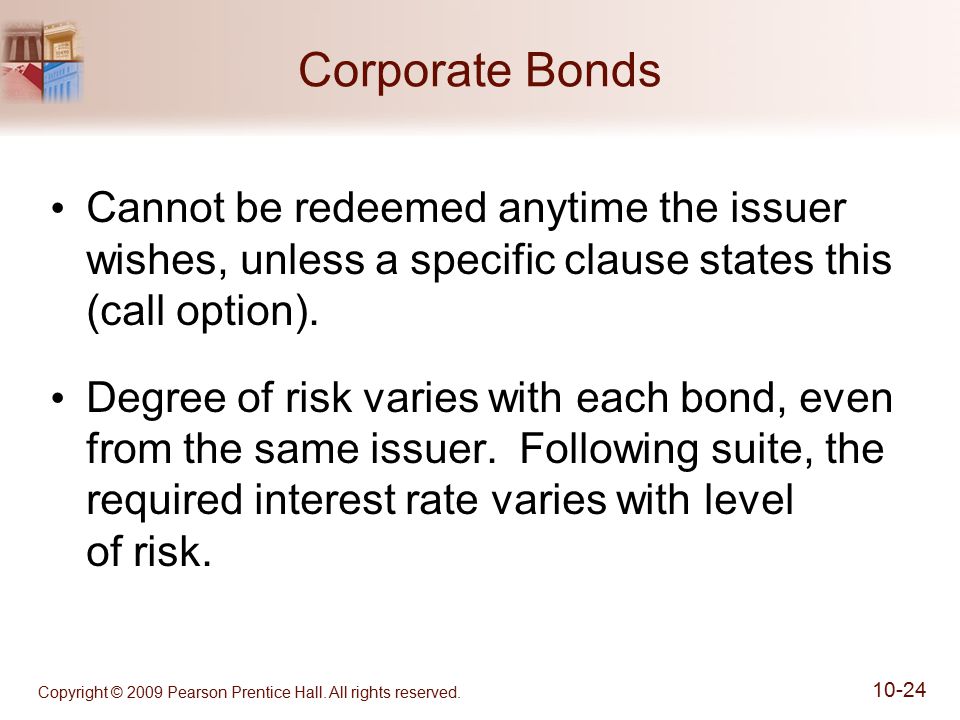 Corporate Bonds

• Cannot be redeemed anytime the issuer wishes, unless a specific clause states this (call option).

• Degree of risk varies with each bond, even from the same issuer. Following suite, the required interest rate varies with level of risk.

Copyright © 2009 Pearson Prentice Hall. All rights reserved.

10-24